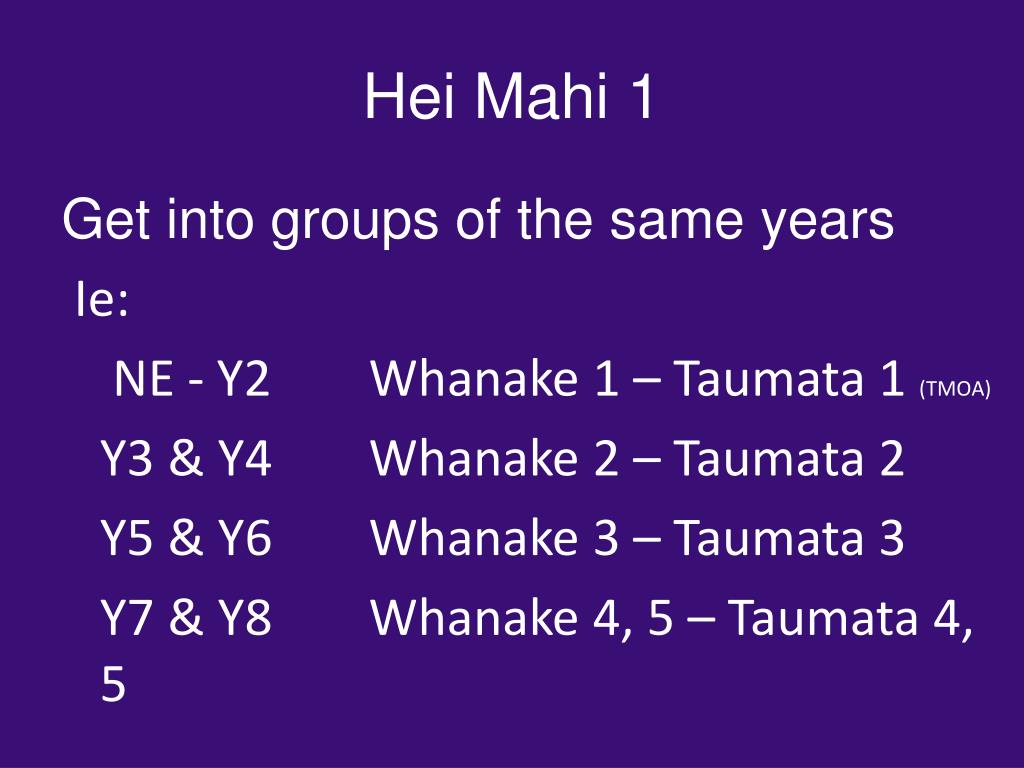 Hei Mahi 1

Get into groups of the same years

Ie:

NE - Y2 Whanake 1 – Taumata 1 (TMOA)

Y3 & Y4 Whanake 2 – Taumata 2

Y5 & Y6 Whanake 3 – Taumata 3

Y7 & Y8 Whanake 4, 5 – Taumata 4, 5